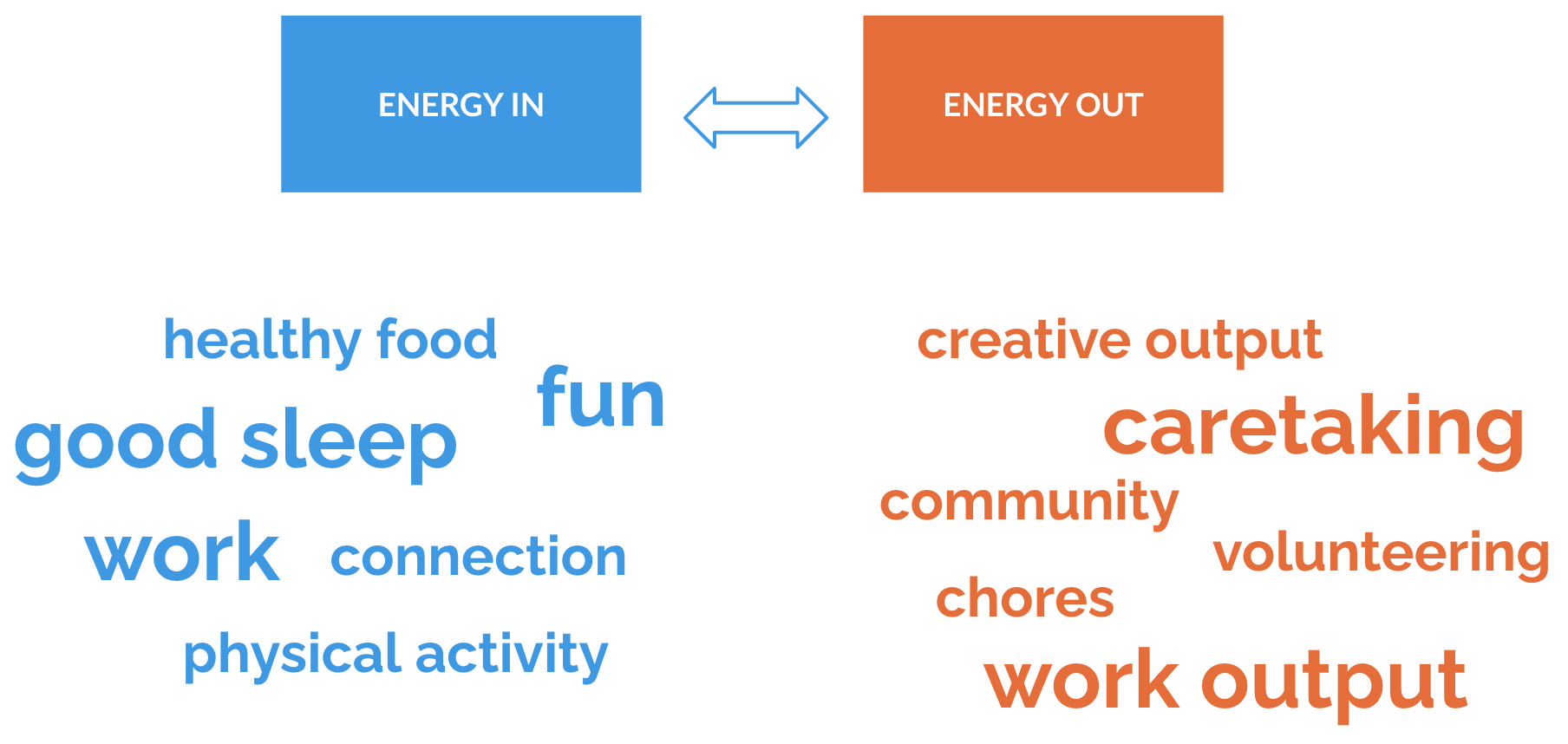 ENERGY IN

ENERGY OUT

healthy food

fun

good sleep

work

connection

physical activity

creative output

caretaking

community

volunteering

chores

work output